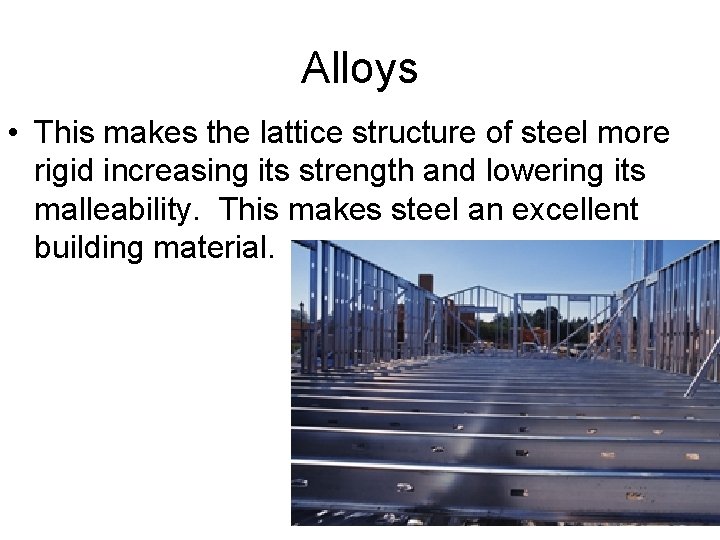 Alloys

• This makes the lattice structure of steel more rigid increasing its strength and lowering its malleability. This makes steel an excellent building material.